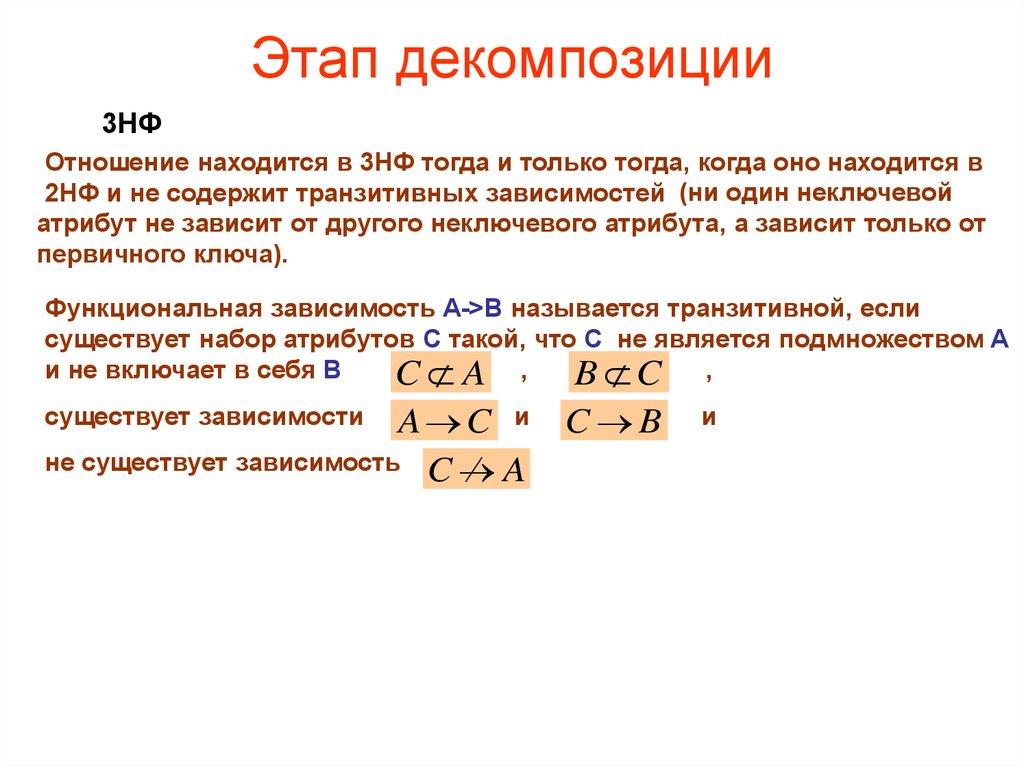 Этап декомпозиции

3НФ

Отношение находится в 3НФ тогда и только тогда, когда оно находится в 2НФ и не содержит транзитивных зависимостей (ни один неключевой атрибут не зависит от другого неключевого атрибута, а зависит только от первичного ключа).

Функциональная зависимость A->B называется транзитивной, если существует набор атрибутов C такой, что C не является подмножеством A и не включает в себя B $C \not\subset A$ , $B \not\subset C$ ,

существует зависимости $A \to C$ и $C \to B$ и

не существует зависимость $C \not\to A$